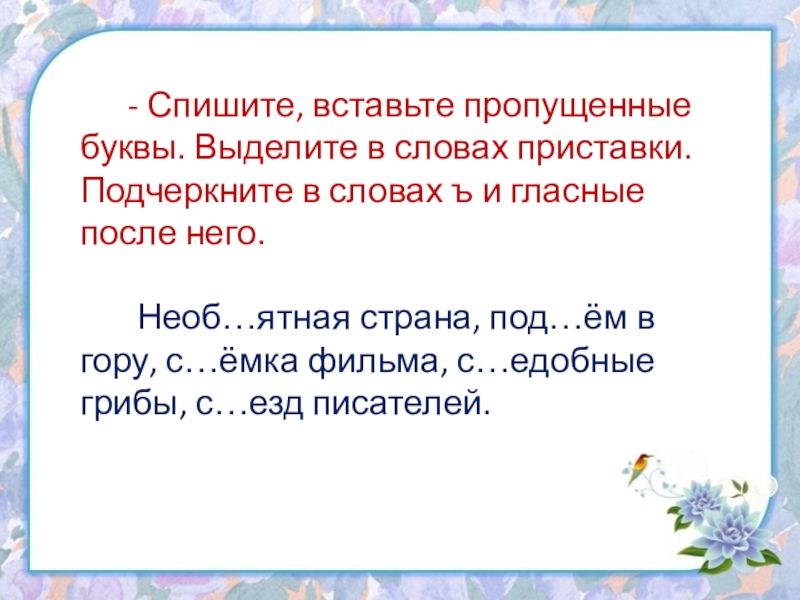 - Спишите, вставьте пропущенные буквы. Выделите в словах приставки. Подчеркните в словах ъ и гласные после него.

Необ…ятная страна, под…ём в гору, с…ёмка фильма, с…едобные грибы, с…езд писателей.